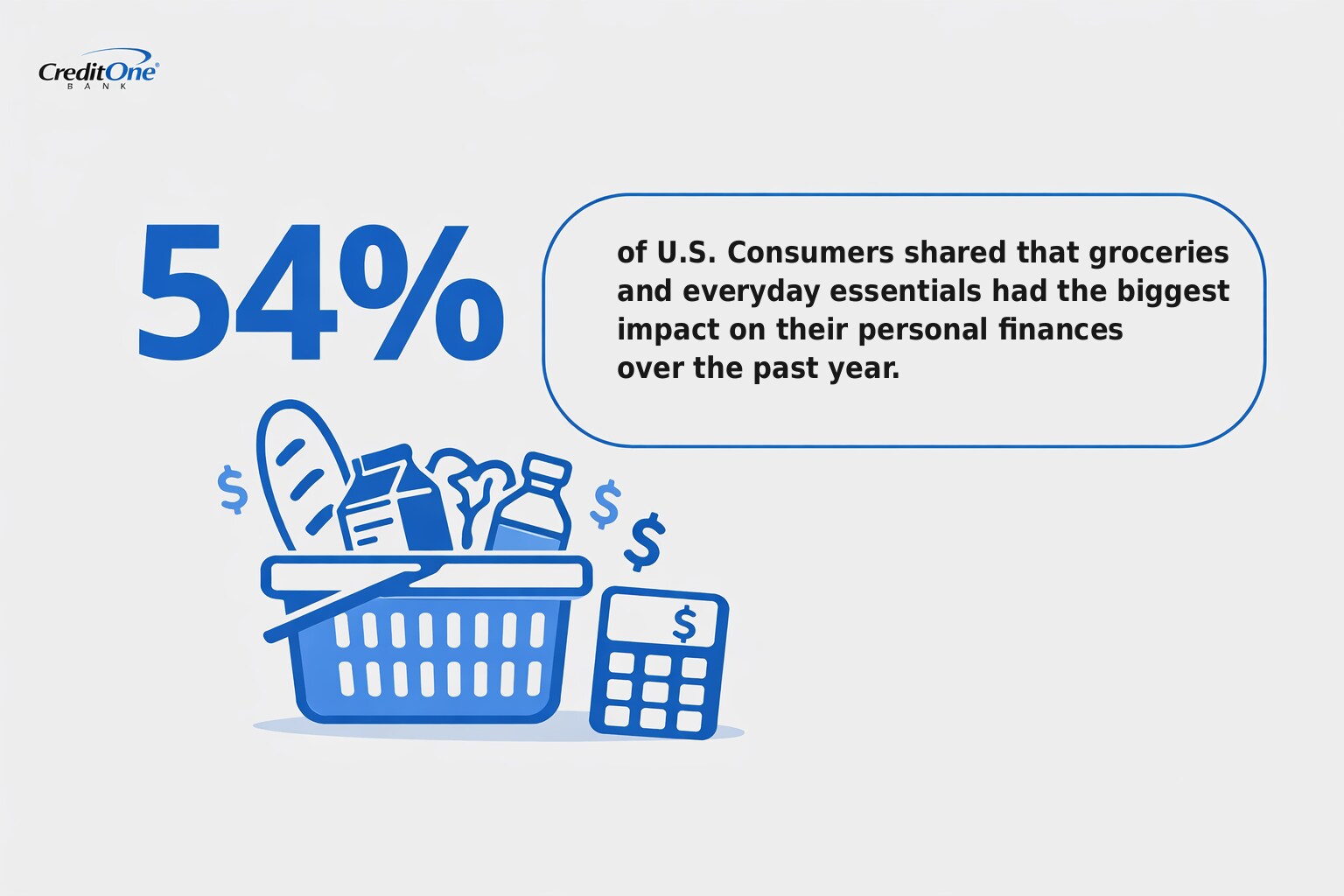 CreditOne BANK

54%

of U.S. Consumers shared that groceries and everyday essentials had the biggest impact on their personal finances over the past year.

$ $ $ $